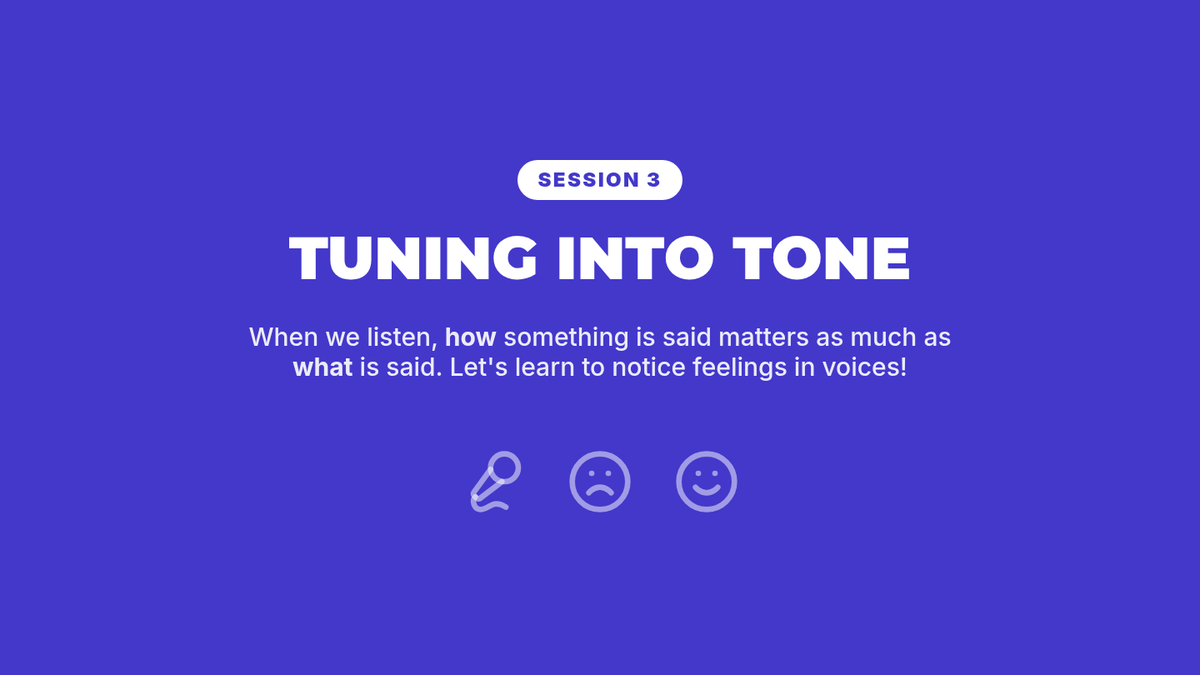 SESSION 3

TUNING INTO TONE

When we listen, how something is said matters as much as what is said. Let's learn to notice feelings in voices!